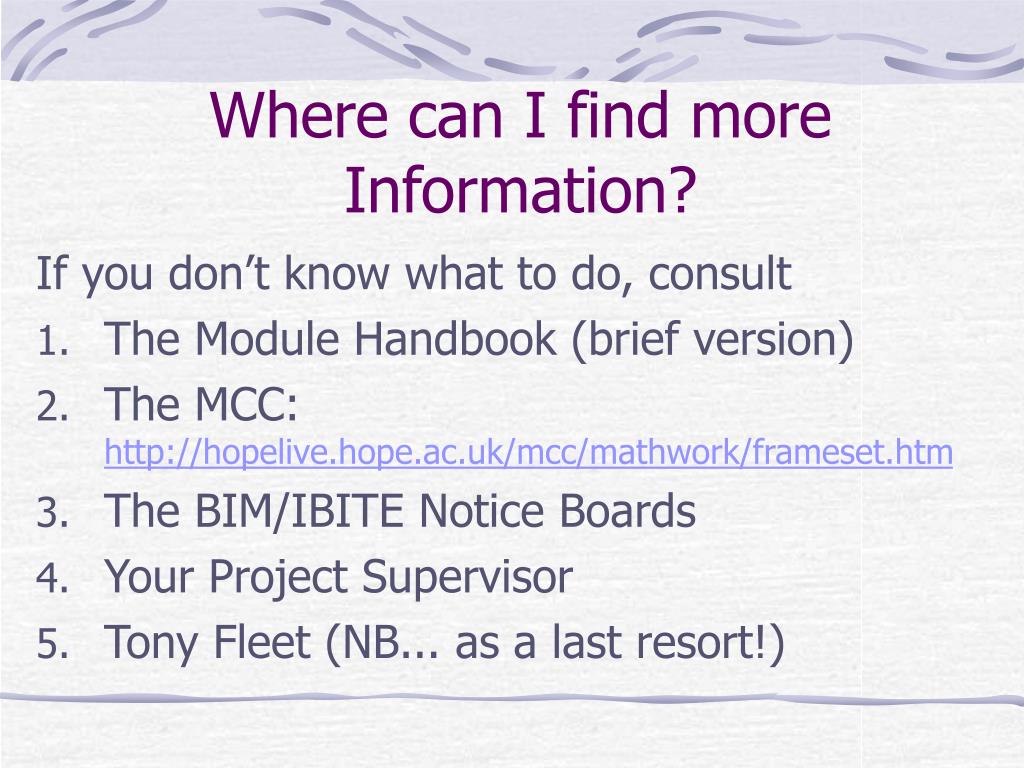 Where can I find more Information?

If you don’t know what to do, consult
1. The Module Handbook (brief version)
2. The MCC: http://hopelive.hope.ac.uk/mcc/mathwork/frameset.htm
3. The BIM/IBITE Notice Boards
4. Your Project Supervisor
5. Tony Fleet (NB... as a last resort!)